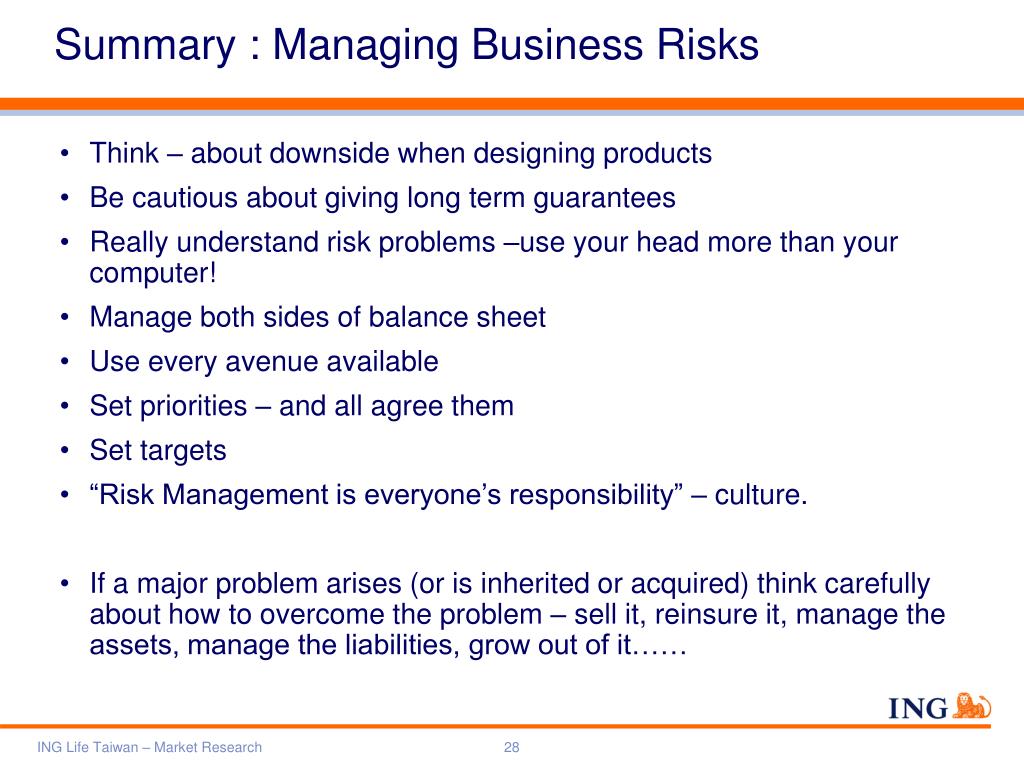 Summary : Managing Business Risks

• Think – about downside when designing products
• Be cautious about giving long term guarantees
• Really understand risk problems –use your head more than your computer!
• Manage both sides of balance sheet
• Use every avenue available
• Set priorities – and all agree them
• Set targets
• “Risk Management is everyone’s responsibility” – culture.

• If a major problem arises (or is inherited or acquired) think carefully about how to overcome the problem – sell it, reinsure it, manage the assets, manage the liabilities, grow out of it……

ING

ING Life Taiwan – Market Research

28